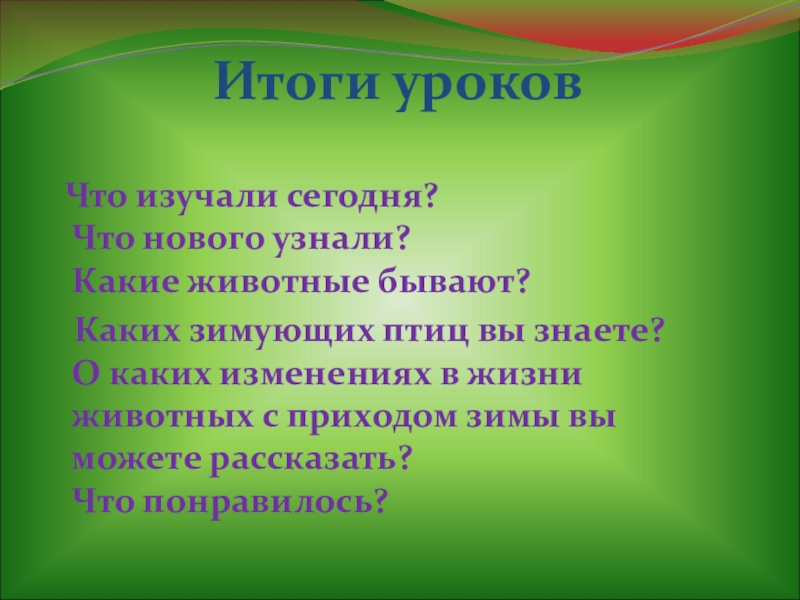 Итоги уроков

Что изучали сегодня?
Что нового узнали?
Какие животные бывают?
Каких зимующих птиц вы знаете?
О каких изменениях в жизни животных с приходом зимы вы можете рассказать?
Что понравилось?